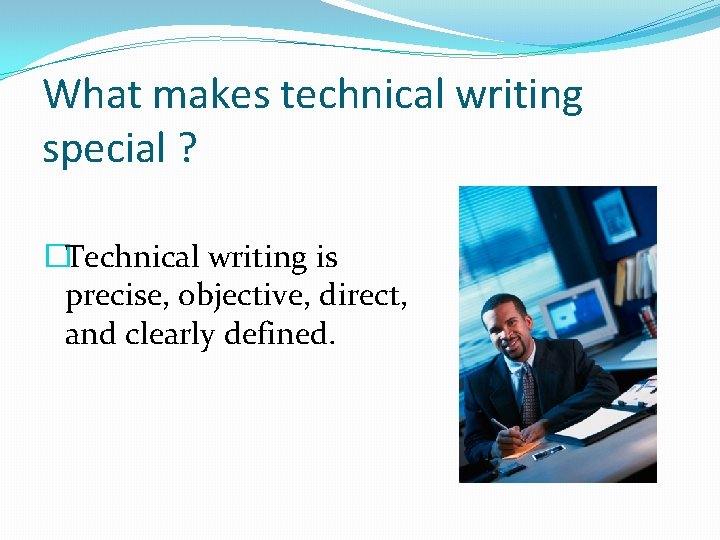 What makes technical writing special ?

Technical writing is precise, objective, direct, and clearly defined.